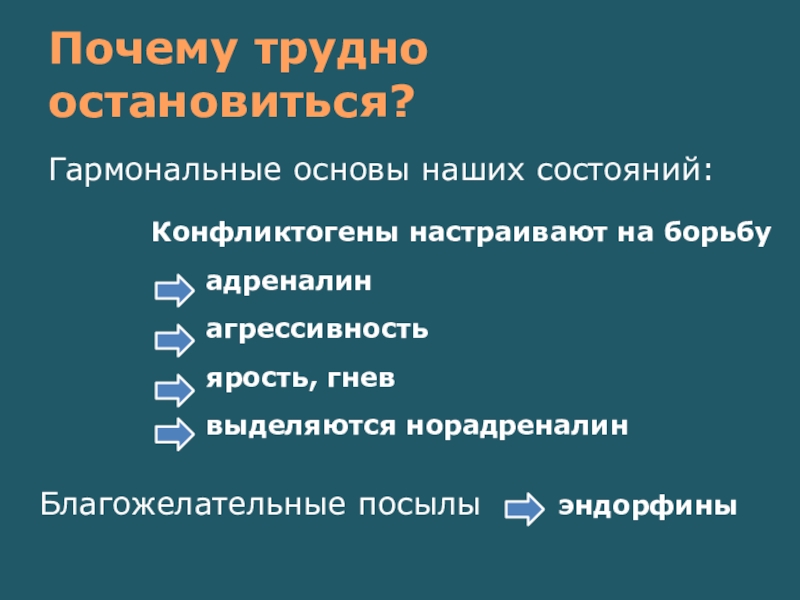 Почему трудно остановиться?

Гармональные основы наших состояний:

Конфликтогены настраивают на борьбу

адреналин

агрессивность

ярость, гнев

выделяются норадреналин

Благожелательные посылы эндорфины